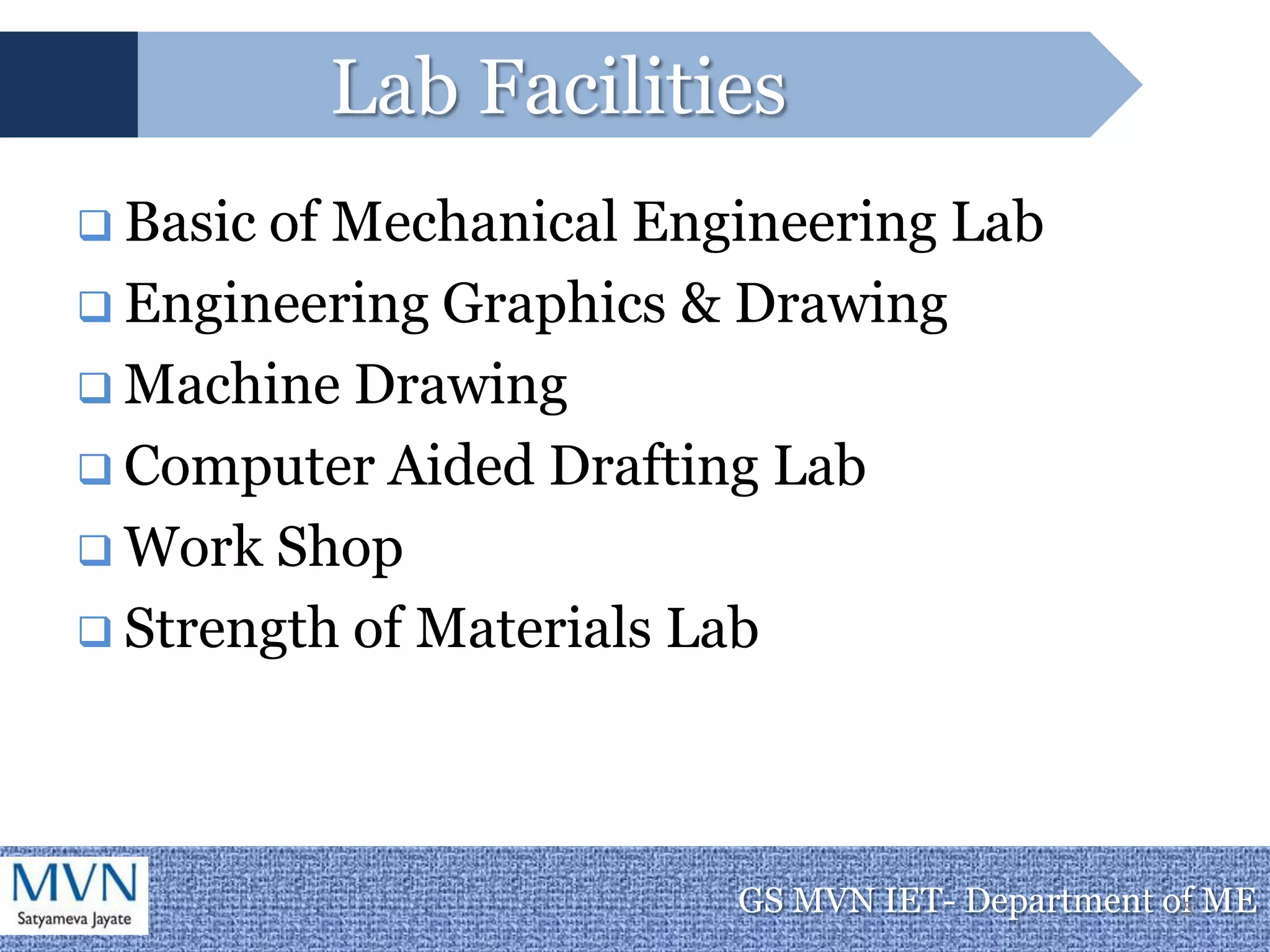 Lab Facilities

❑ Basic of Mechanical Engineering Lab
❑ Engineering Graphics & Drawing
❑ Machine Drawing
❑ Computer Aided Drafting Lab
❑ Work Shop
❑ Strength of Materials Lab

MVN
Satyameva Jayate

GS MVN IET- Department of ME